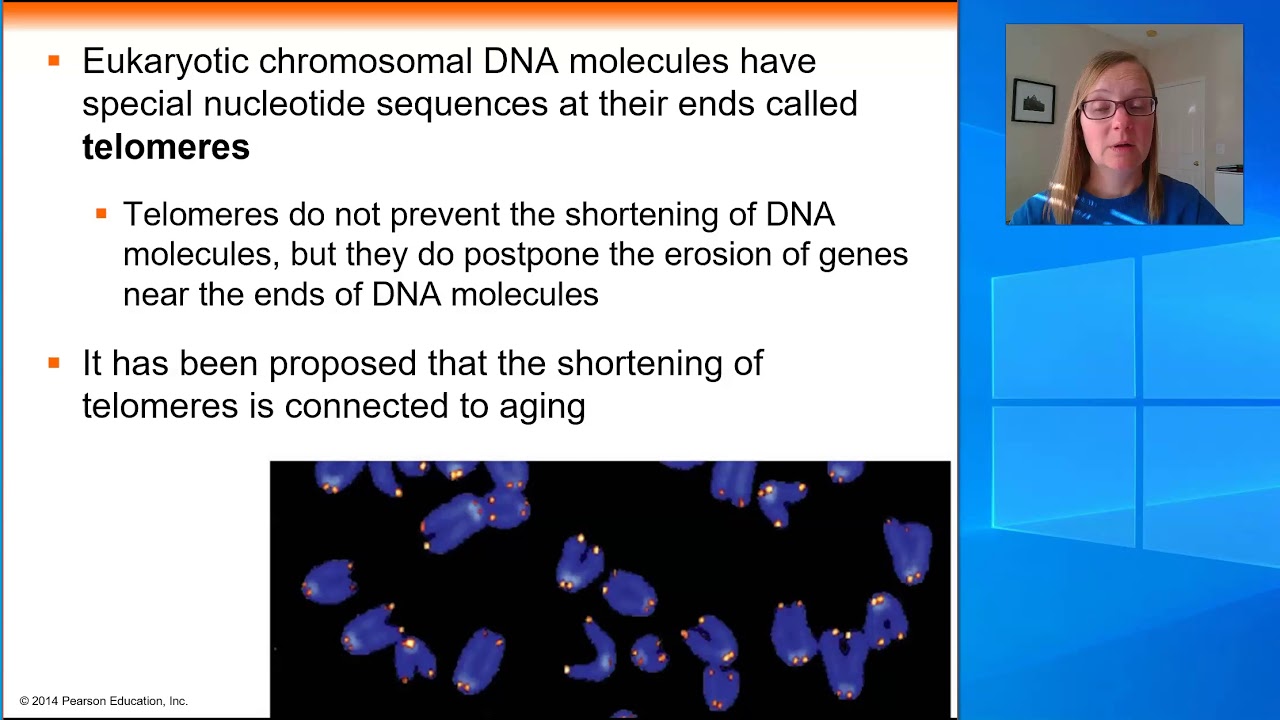 ▪ Eukaryotic chromosomal DNA molecules have special nucleotide sequences at their ends called **telomeres**

▪ Telomeres do not prevent the shortening of DNA molecules, but they do postpone the erosion of genes near the ends of DNA molecules

▪ It has been proposed that the shortening of telomeres is connected to aging

© 2014 Pearson Education, Inc.